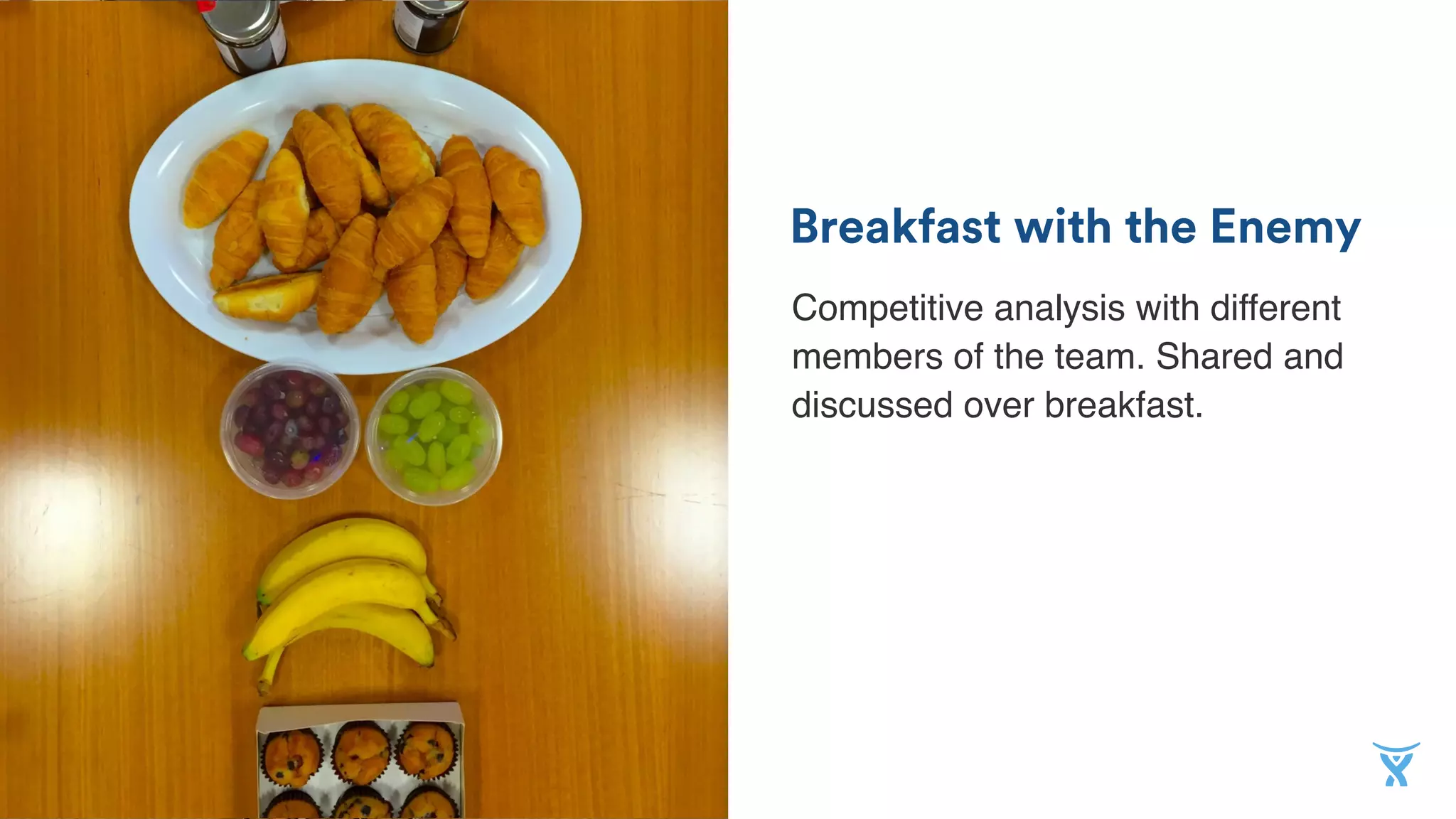 Breakfast with the Enemy

Competitive analysis with different members of the team. Shared and discussed over breakfast.